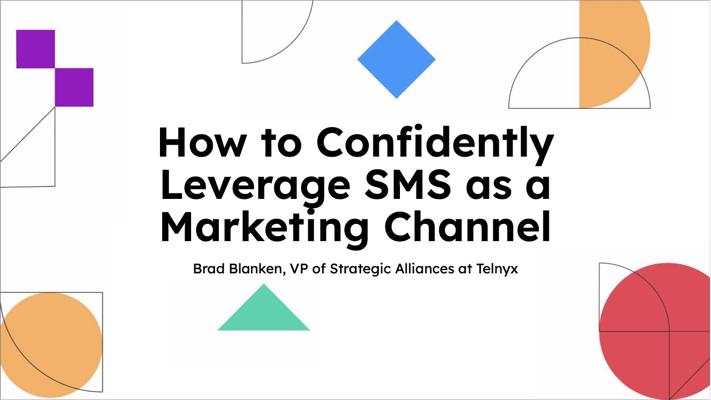 How to Confidently Leverage SMS as a Marketing Channel

Brad Blanken, VP of Strategic Alliances at Telnyx